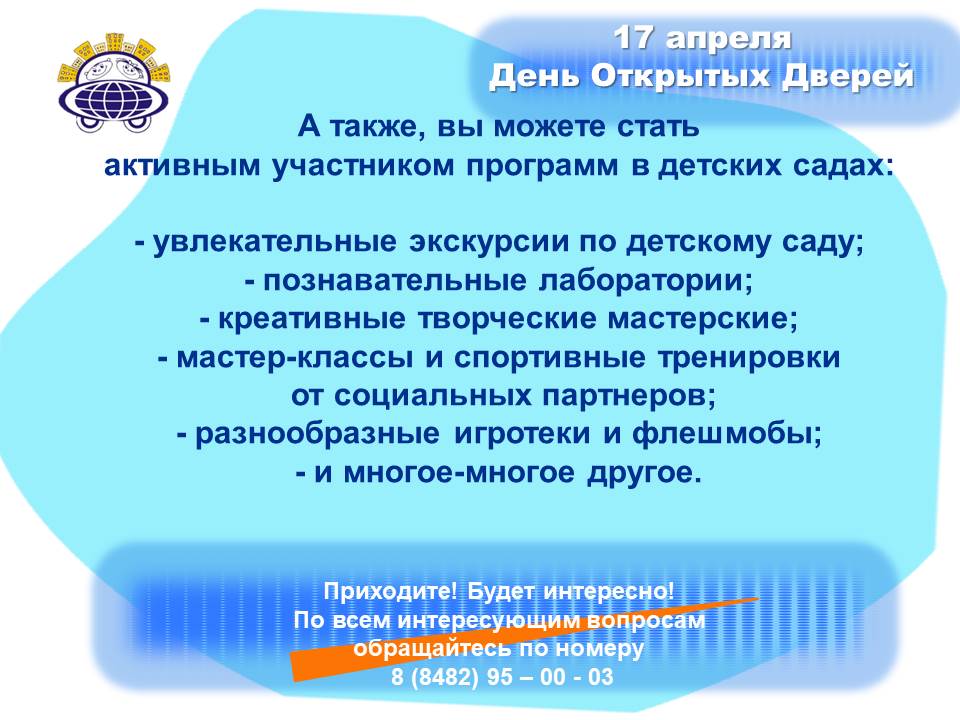 17 апреля
День Открытых Дверей

А также, вы можете стать активным участником программ в детских садах:

- увлекательные экскурсии по детскому саду;
- познавательные лаборатории;
- креативные творческие мастерские;
- мастер-классы и спортивные тренировки от социальных партнеров;
- разнообразные игротеки и флешмобы;
- и многое-многое другое.

Приходите! Будет интересно!
По всем интересующим вопросам обращайтесь по номеру
8 (8482) 95 – 00 - 03